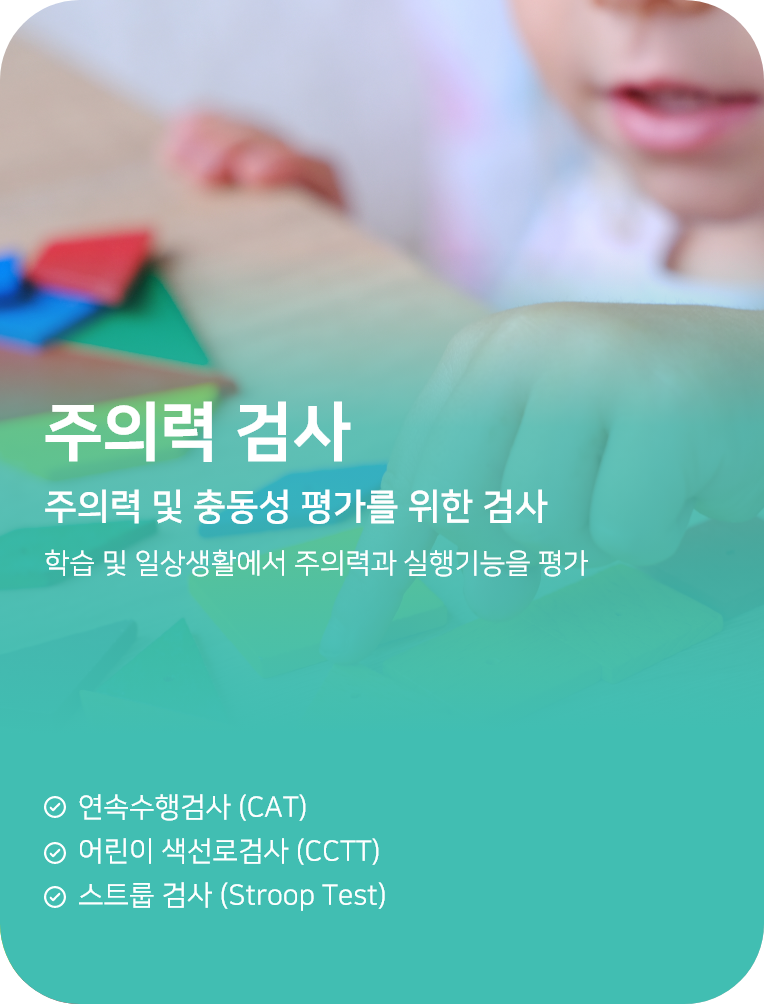 주의력 검사

주의력 및 충동성 평가를 위한 검사

학습 및 일상생활에서 주의력과 실행기능을 평가

연속수행검사 (CAT)
어린이 색선로검사 (CCTT)
스트룹 검사 (Stroop Test)